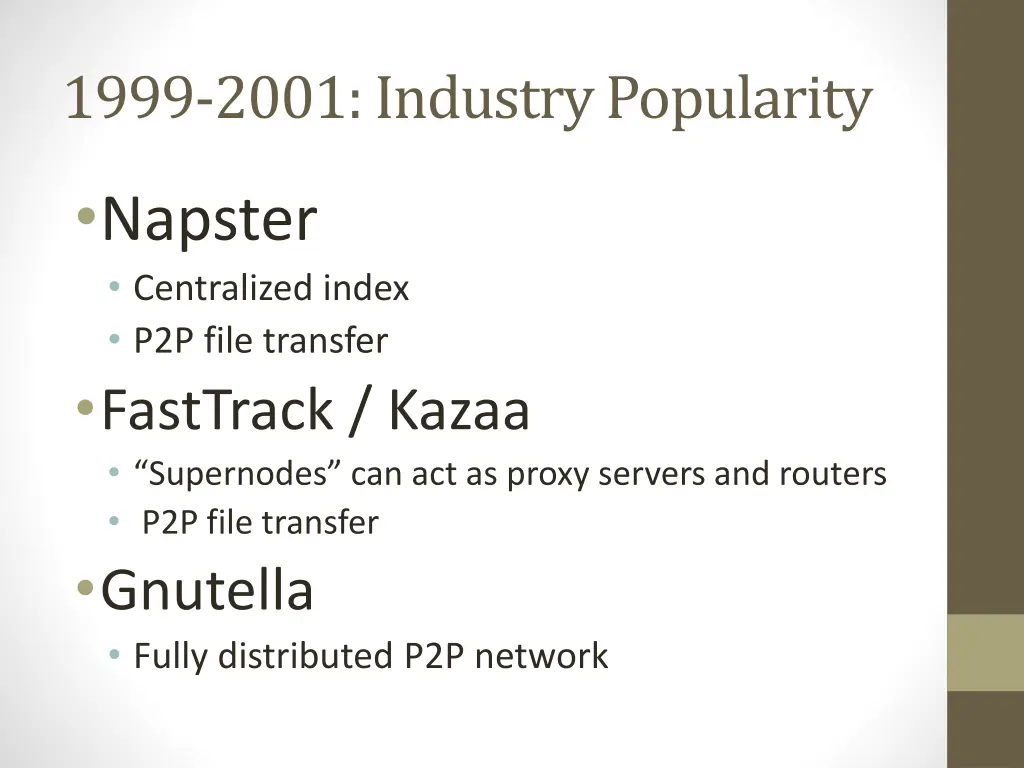 1999-2001: Industry Popularity

• Napster
  • Centralized index
  • P2P file transfer
• FastTrack / Kazaa
  • “Supernodes” can act as proxy servers and routers
  • P2P file transfer
• Gnutella
  • Fully distributed P2P network